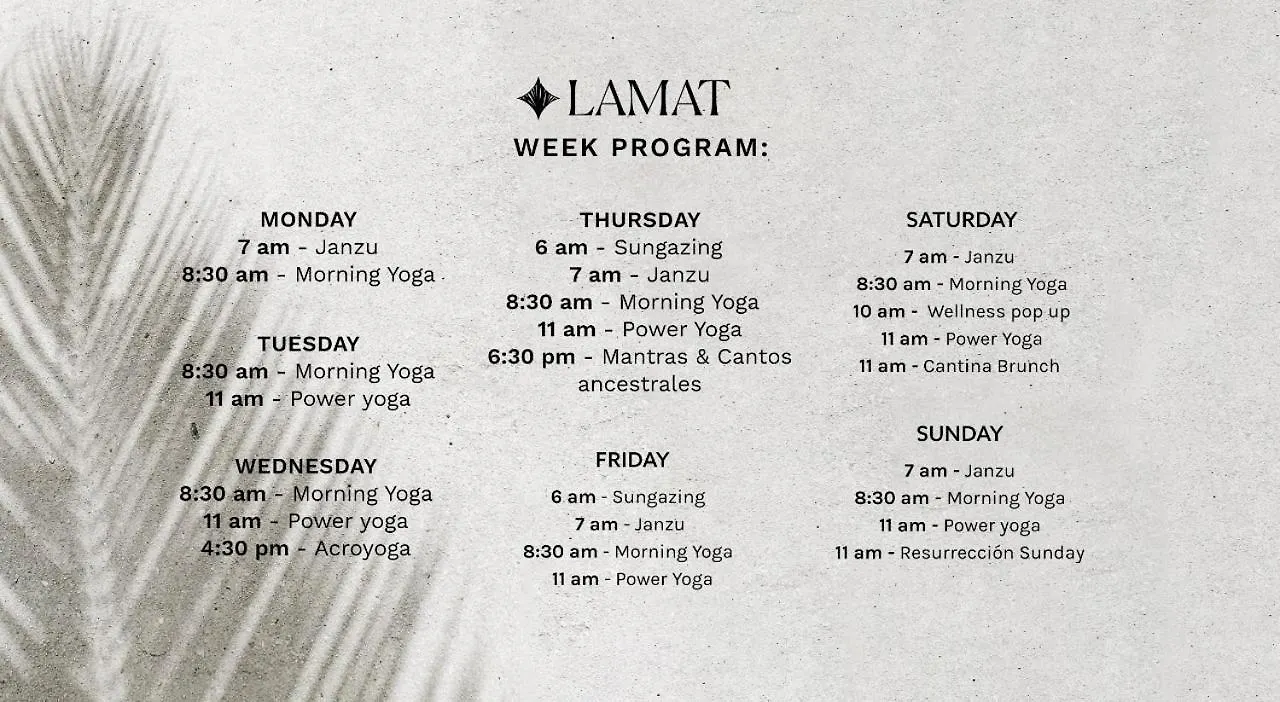 LAMAT
WEEK PROGRAM:

MONDAY
7 am - Janzu
8:30 am - Morning Yoga

TUESDAY
8:30 am - Morning Yoga
11 am - Power yoga

WEDNESDAY
8:30 am - Morning Yoga
11 am - Power yoga
4:30 pm - Acroyoga

THURSDAY
6 am - Sungazing
7 am - Janzu
8:30 am - Morning Yoga
11 am - Power Yoga
6:30 pm - Mantras & Cantos ancestrales

FRIDAY
6 am - Sungazing
7 am - Janzu
8:30 am - Morning Yoga
11 am - Power Yoga

SATURDAY
7 am - Janzu
8:30 am - Morning Yoga
10 am - Wellness pop up
11 am - Power Yoga
11 am - Cantina Brunch

SUNDAY
7 am - Janzu
8:30 am - Morning Yoga
11 am - Power yoga
11 am - Resurrección Sunday